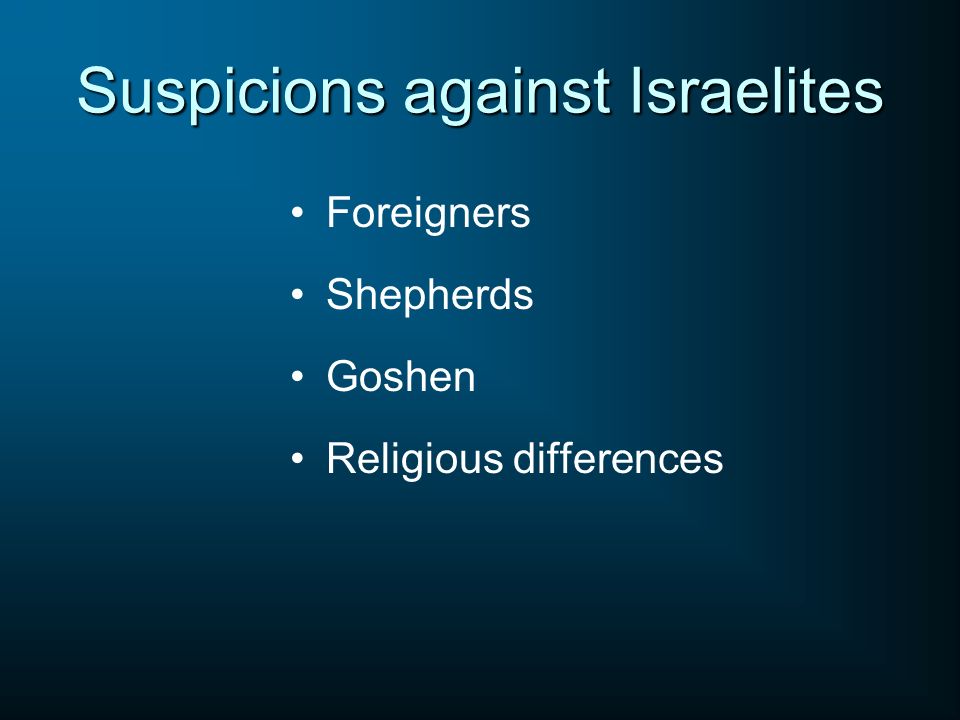 Suspicions against Israelites

• Foreigners
• Shepherds
• Goshen
• Religious differences